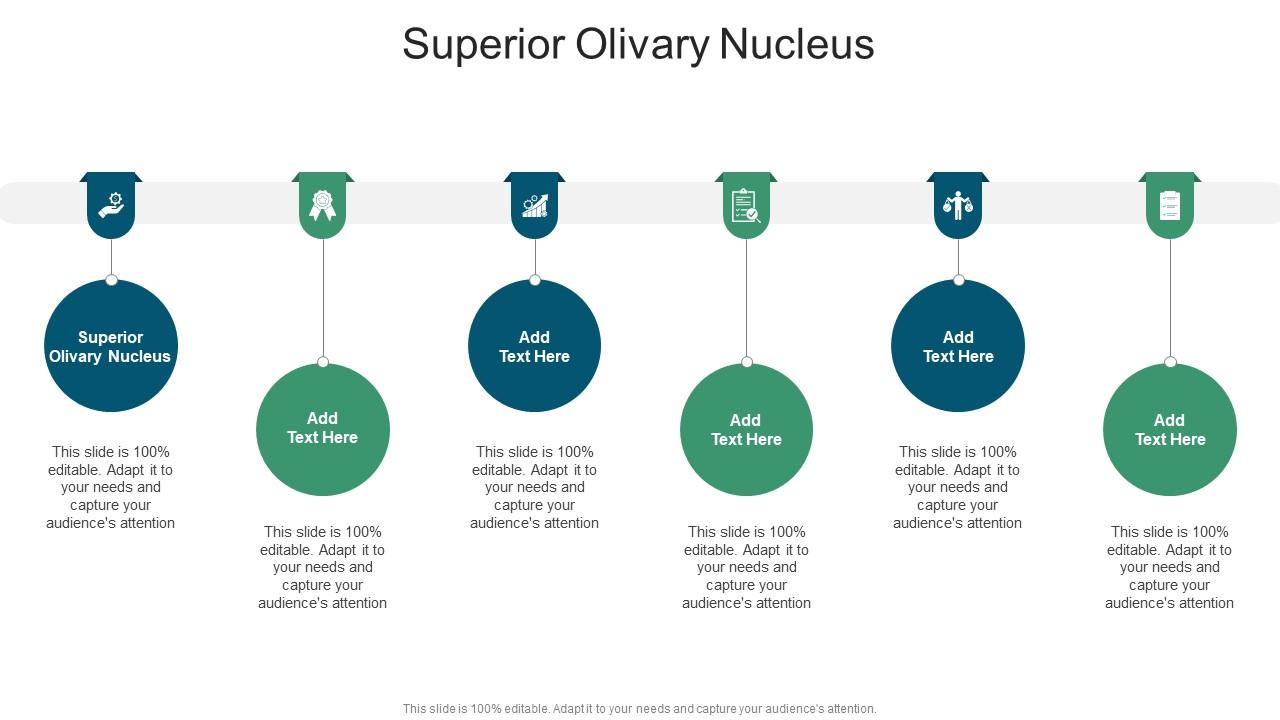 Superior Olivary Nucleus

Superior Olivary Nucleus

This slide is 100% editable. Adapt it to your needs and capture your audience's attention

Add Text Here

This slide is 100% editable. Adapt it to your needs and capture your audience's attention

Add Text Here

This slide is 100% editable. Adapt it to your needs and capture your audience's attention

Add Text Here

This slide is 100% editable. Adapt it to your needs and capture your audience's attention

Add Text Here

This slide is 100% editable. Adapt it to your needs and capture your audience's attention

Add Text Here

This slide is 100% editable. Adapt it to your needs and capture your audience's attention

This slide is 100% editable. Adapt it to your needs and capture your audience's attention.